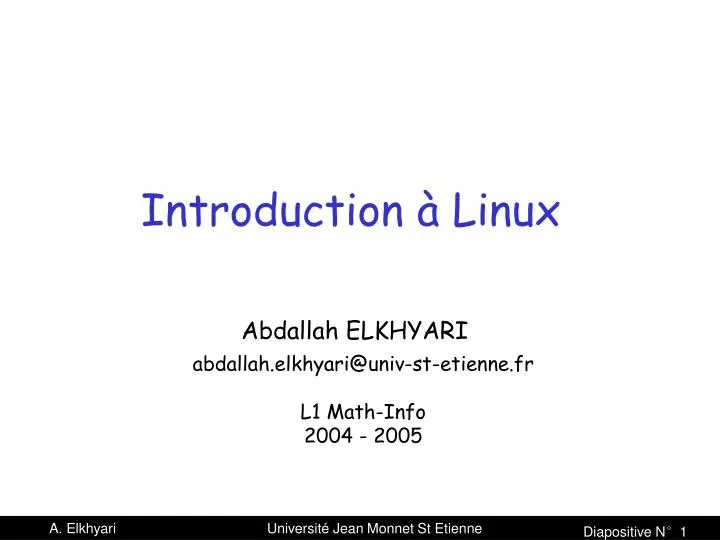 Introduction à Linux

Abdallah ELKHYARI

abdallah.elkhyari@univ-st-etienne.fr

L1 Math-Info
2004 - 2005

A. Elkhyari

Université Jean Monnet St Etienne

Diapositive N° 1